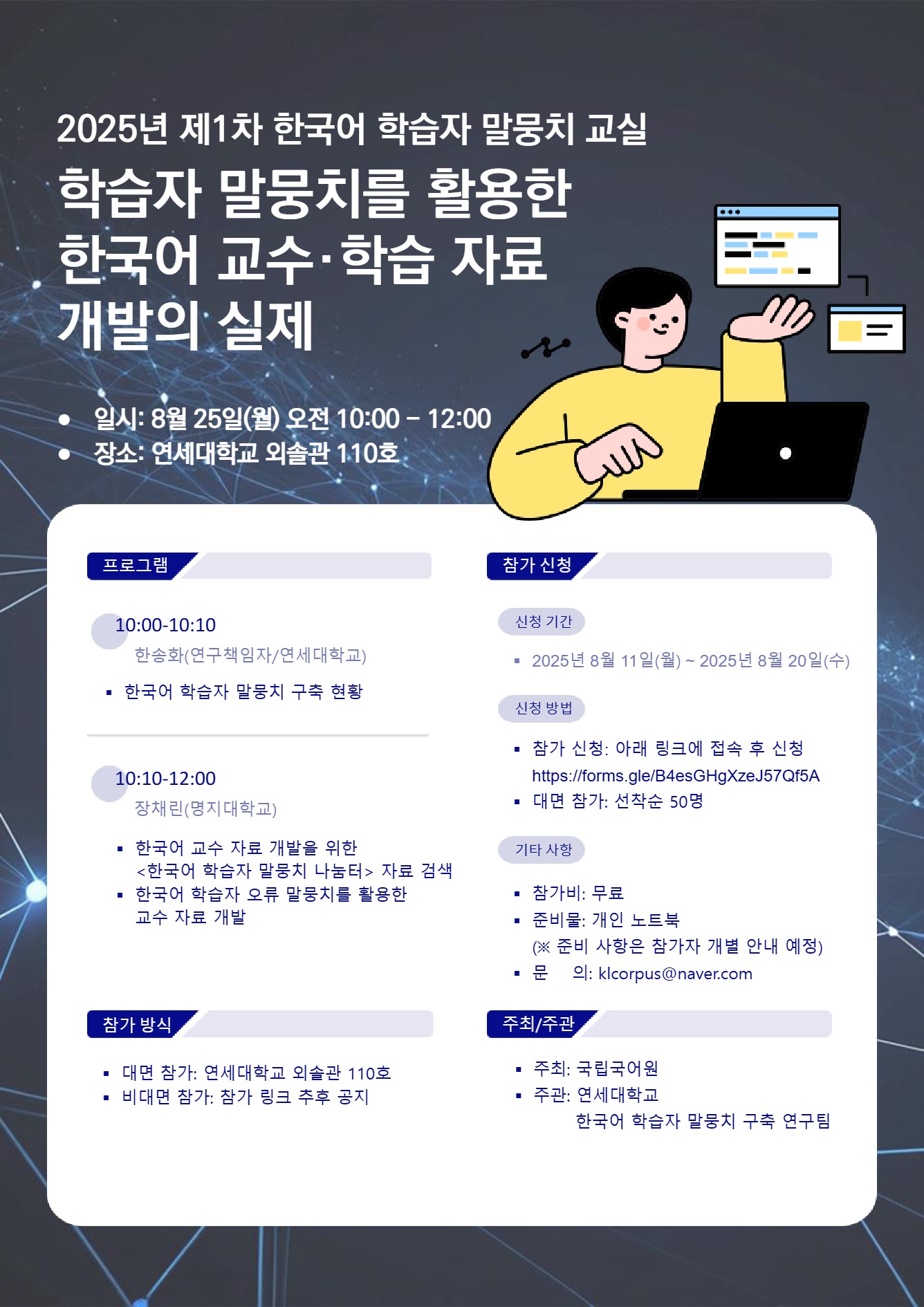 2025년 제1차 한국어 학습자 말뭉치 교실

학습자 말뭉치를 활용한 한국어 교수·학습 자료 개발의 실제

● 일시: 8월 25일(월) 오전 10:00 – 12:00
● 장소: 연세대학교 외솔관 110호

프로그램

10:00-10:10
한송화(연구책임자/연세대학교)

▪ 한국어 학습자 말뭉치 구축 현황

10:10-12:00
장채린(명지대학교)

▪ 한국어 교수 자료 개발을 위한 <한국어 학습자 말뭉치 나눔터> 자료 검색
▪ 한국어 학습자 오류 말뭉치를 활용한 교수 자료 개발

참가 방식

▪ 대면 참가: 연세대학교 외솔관 110호
▪ 비대면 참가: 참가 링크 추후 공지

참가 신청

신청 기간

▪ 2025년 8월 11일(월) ~ 2025년 8월 20일(수)

신청 방법

▪ 참가 신청: 아래 링크에 접속 후 신청
https://forms.gle/B4esGHgXzeJ57Qf5A
▪ 대면 참가: 선착순 50명

기타 사항

▪ 참가비: 무료
▪ 준비물: 개인 노트북
(※ 준비 사항은 참가자 개별 안내 예정)
▪ 문 의: klcorpus@naver.com

주최/주관

▪ 주최: 국립국어원
▪ 주관: 연세대학교
한국어 학습자 말뭉치 구축 연구팀